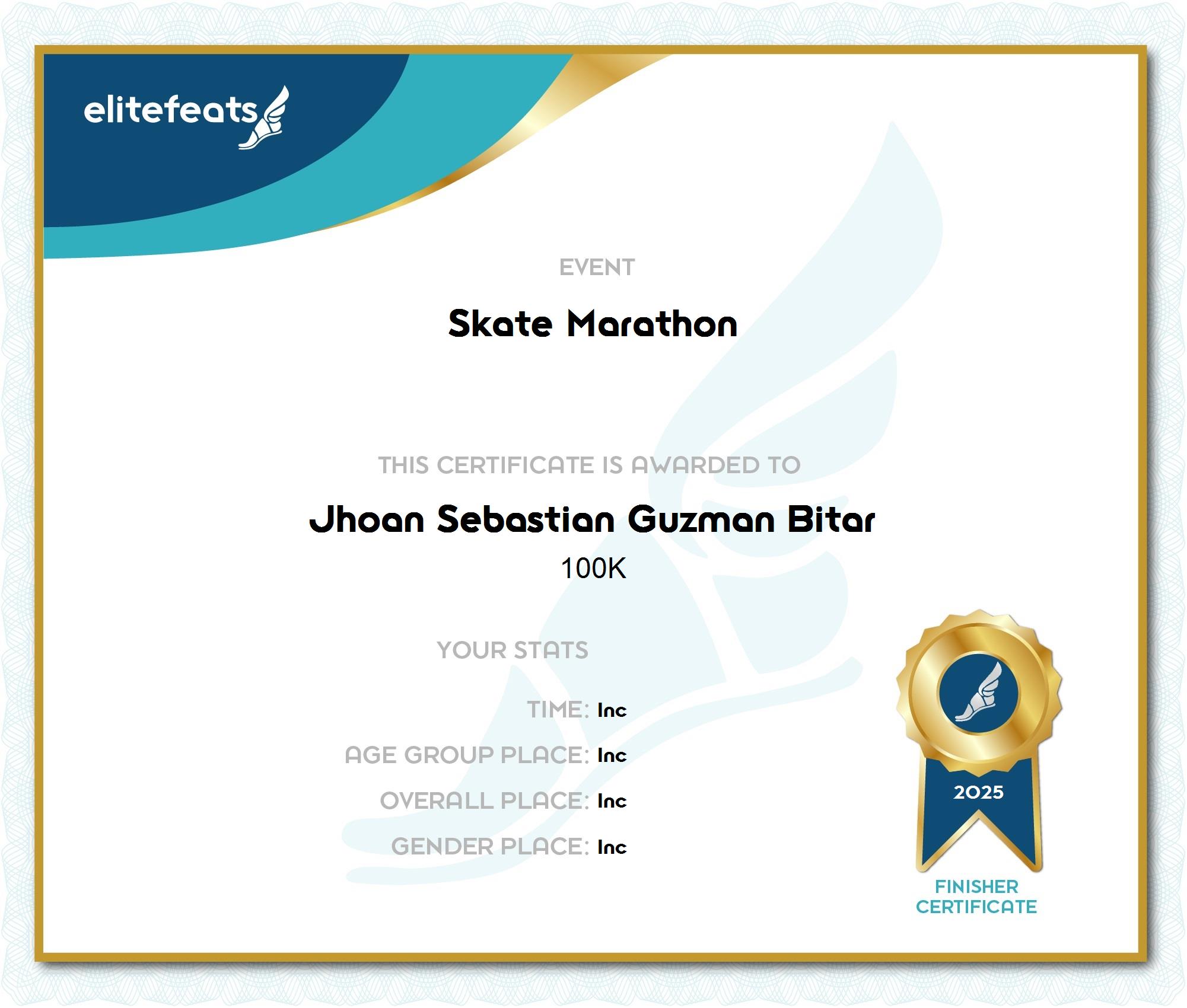 elitefeats

EVENT

Skate Marathon

THIS CERTIFICATE IS AWARDED TO

Jhoan Sebastian Guzman Bitar

100K

YOUR STATS

TIME: Inc

AGE GROUP PLACE: Inc

OVERALL PLACE: Inc

GENDER PLACE: Inc

2025

FINISHER CERTIFICATE